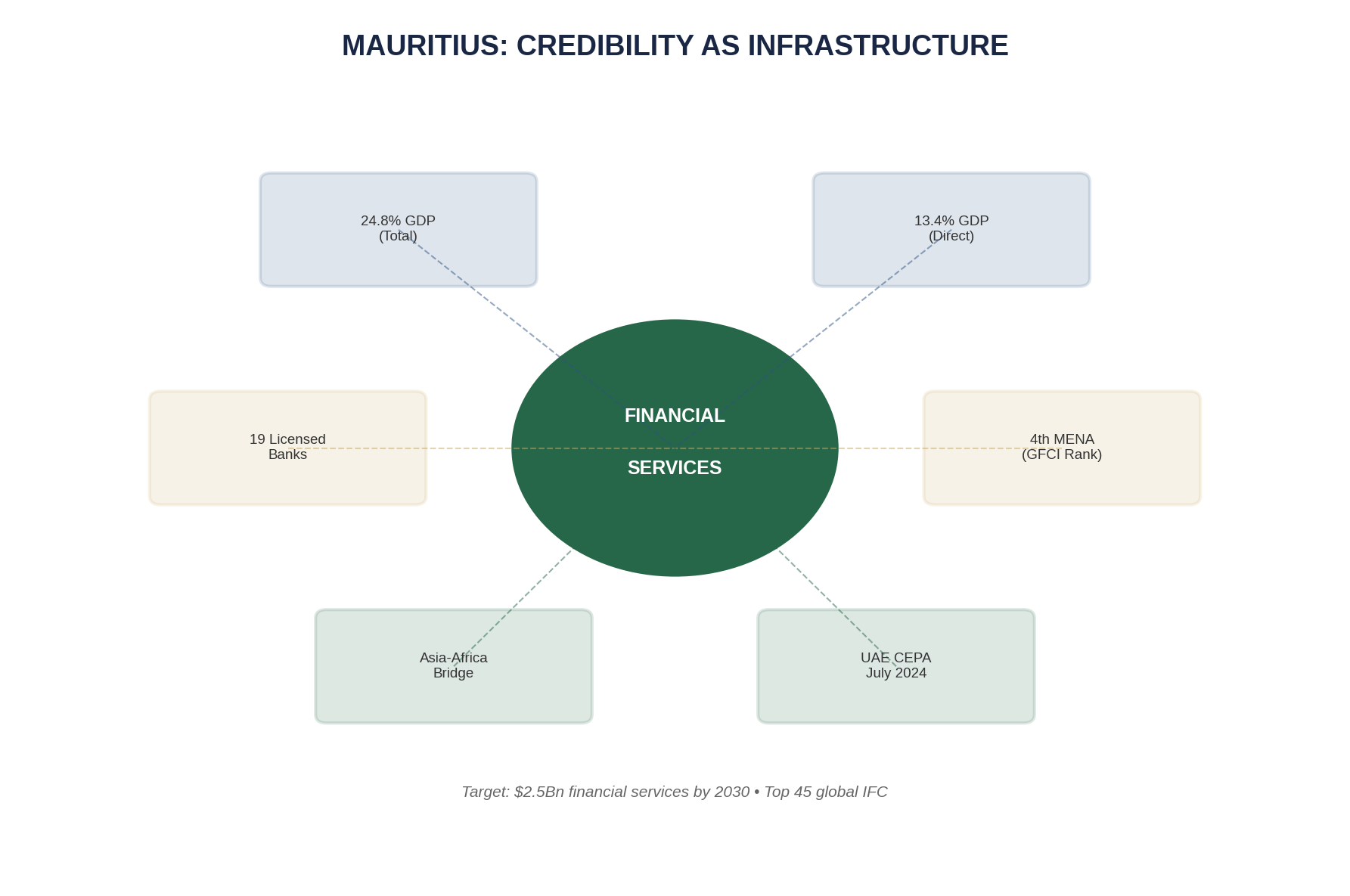 MAURITIUS: CREDIBILITY AS INFRASTRUCTURE

24.8% GDP
(Total)

13.4% GDP
(Direct)

19 Licensed
Banks

FINANCIAL
SERVICES

4th MENA
(GFCI Rank)

Asia-Africa
Bridge

UAE CEPA
July 2024

Target: $2.5Bn financial services by 2030 • Top 45 global IFC